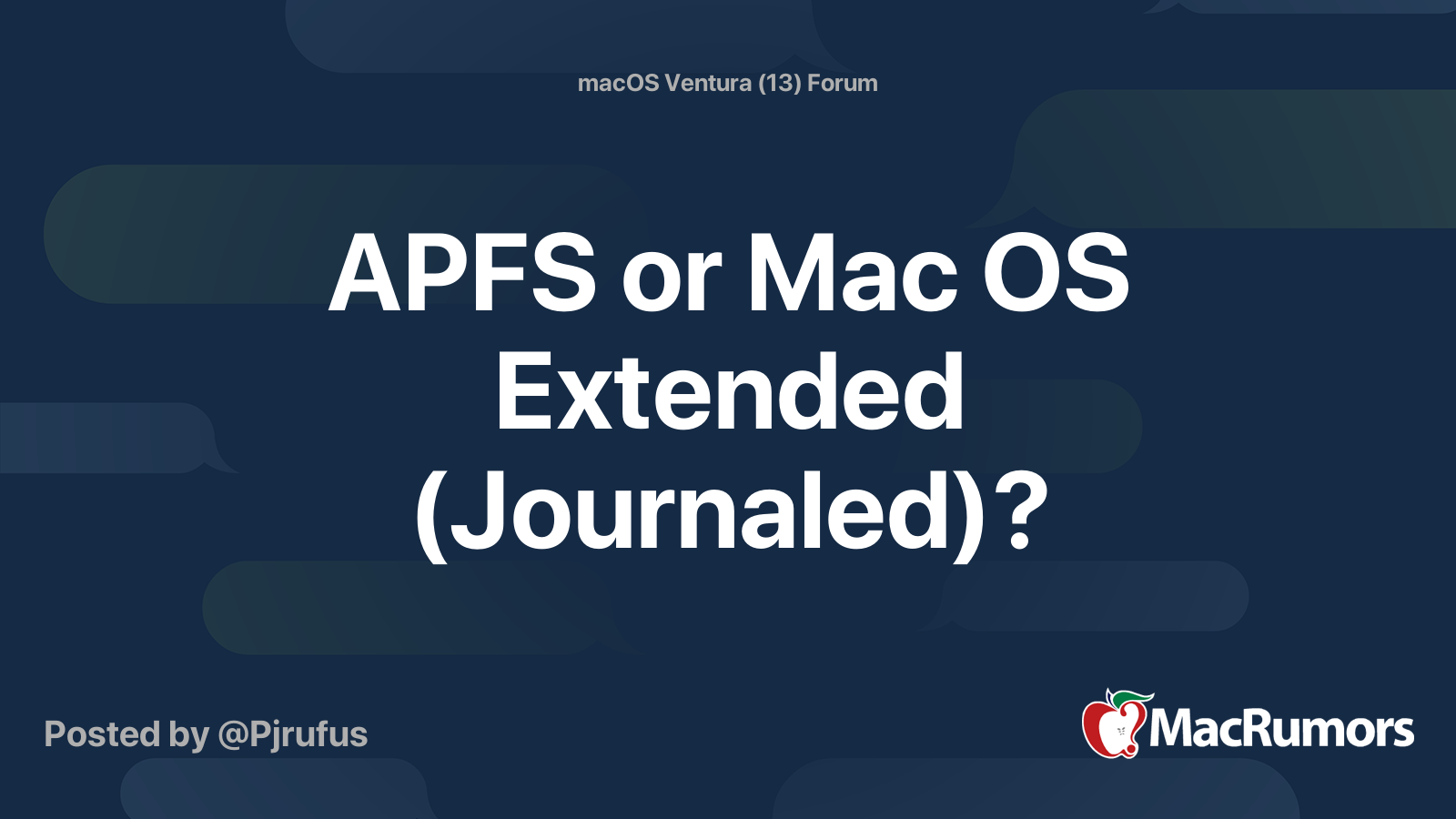 macOS Ventura (13) Forum

APFS or Mac OS Extended (Journaled)?

Posted by @Pjrufus

MacRumors